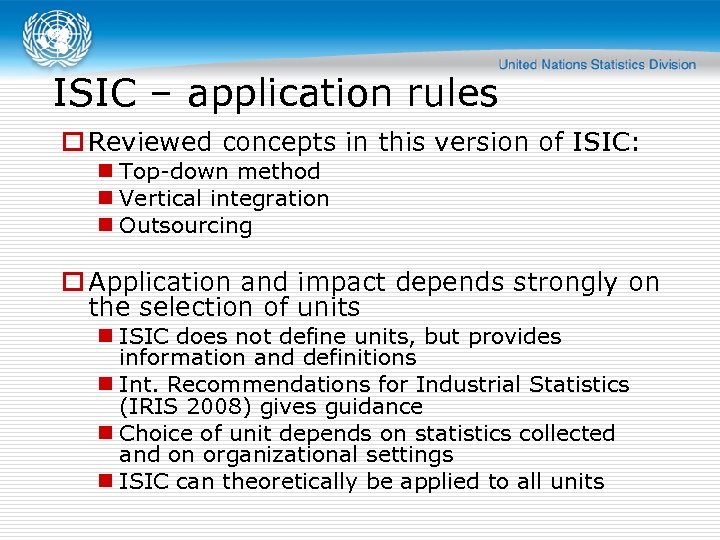 United Nations Statistics Division

ISIC – application rules

Reviewed concepts in this version of ISIC:

Top-down method

Vertical integration

Outsourcing

Application and impact depends strongly on the selection of units

ISIC does not define units, but provides information and definitions

Int. Recommendations for Industrial Statistics (IRIS 2008) gives guidance

Choice of unit depends on statistics collected and on organizational settings

ISIC can theoretically be applied to all units